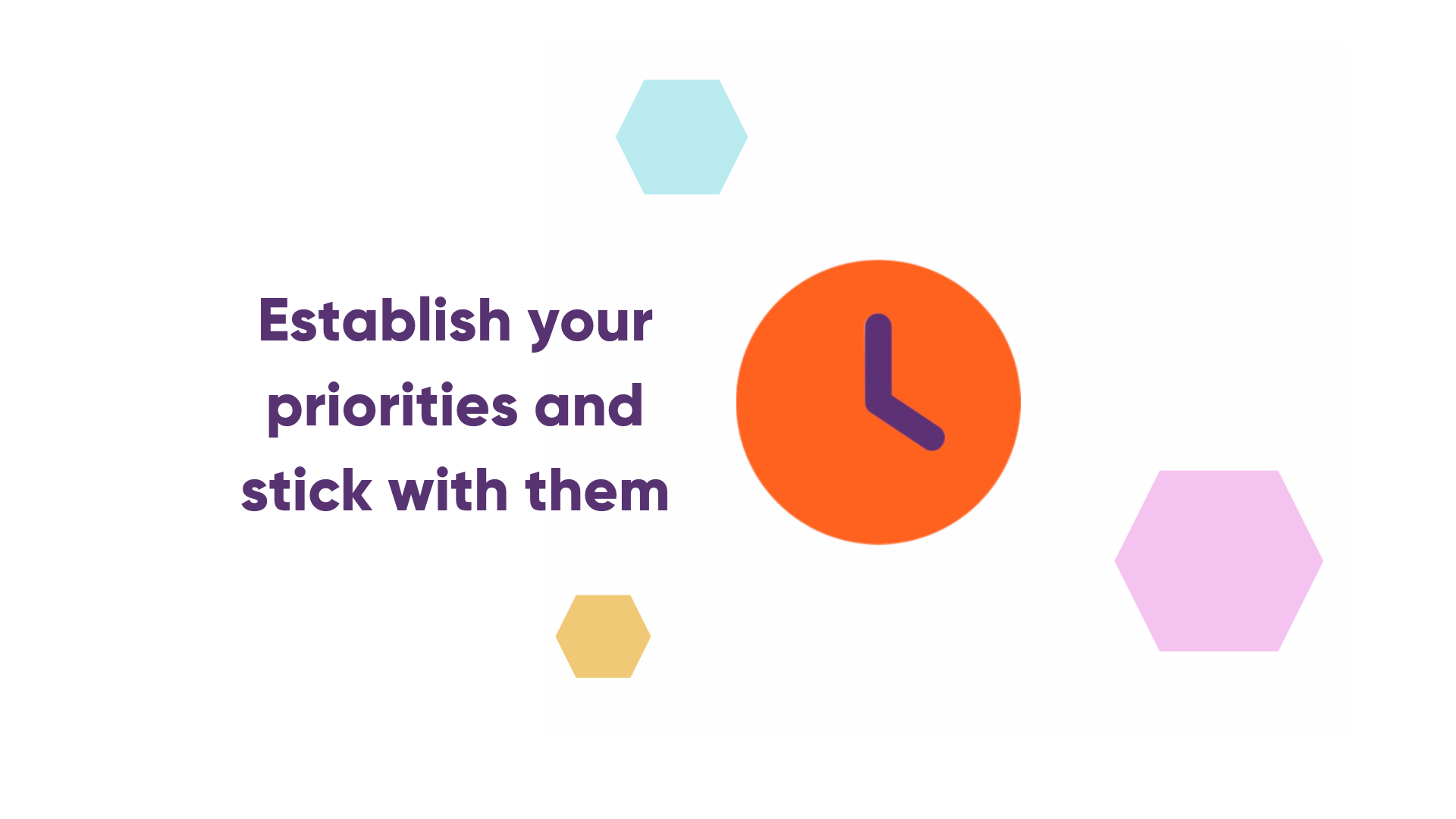 Establish your priorities and stick with them